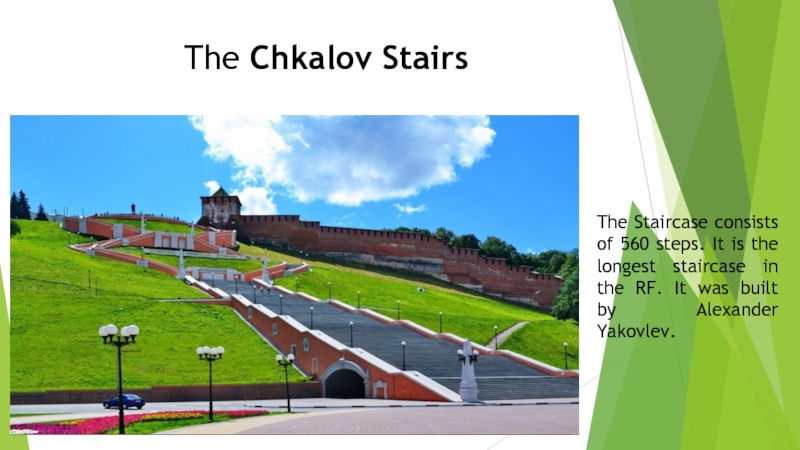 The Chkalov Stairs

The Staircase consists of 560 steps. It is the longest staircase in the RF. It was built by Alexander Yakovlev.